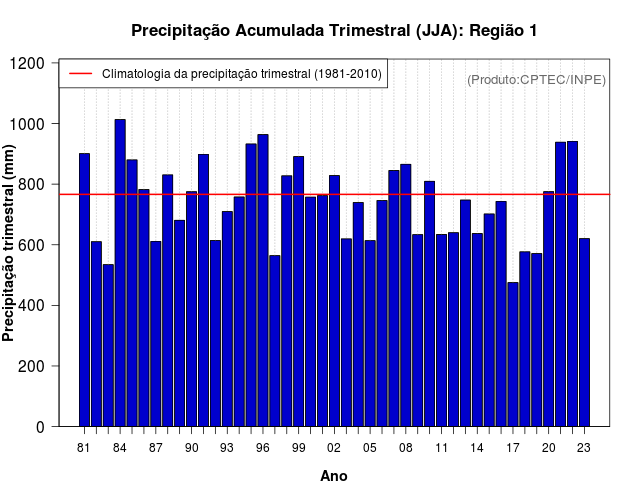 Precipitação Acumulada Trimestral (JJA): Região 1

Climatologia da precipitação trimestral (1981-2010)

(Produto:CPTEC/INPE)

Precipitação trimestral (mm)

1200
1000
800
600
400
200
0

81 84 87 90 93 96 99 02 05 08 11 14 17 20 23

Ano